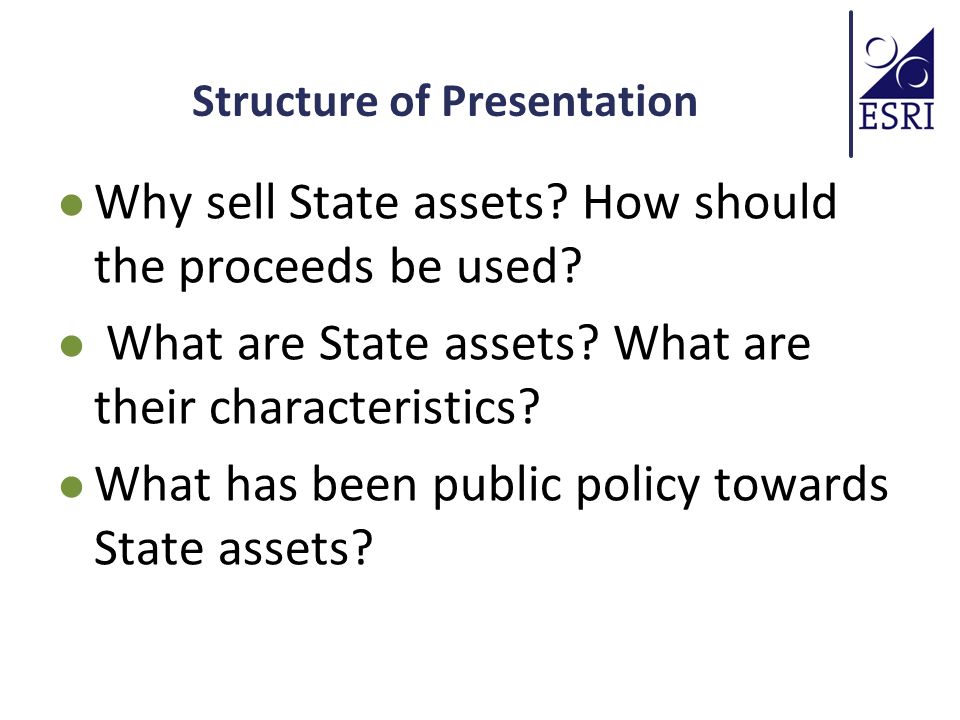 Structure of Presentation

ESRI

- Why sell State assets? How should the proceeds be used?
- What are State assets? What are their characteristics?
- What has been public policy towards State assets?